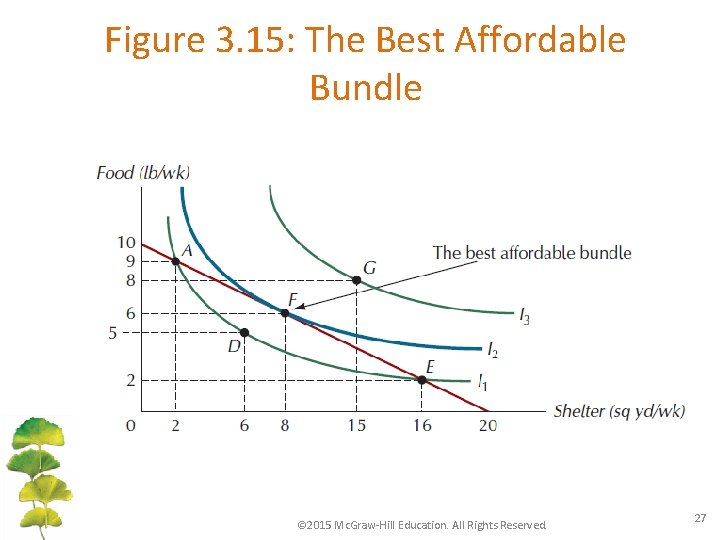 Figure 3.15: The Best Affordable Bundle

Food (lb/wk)

10
9
8
6
5
2

A
G
F
D
E

The best affordable bundle

$I_3$
$I_2$
$I_1$

Shelter (sq yd/wk)

0 2 6 8 15 16 20

©2015 McGraw-Hill Education. All Rights Reserved

27